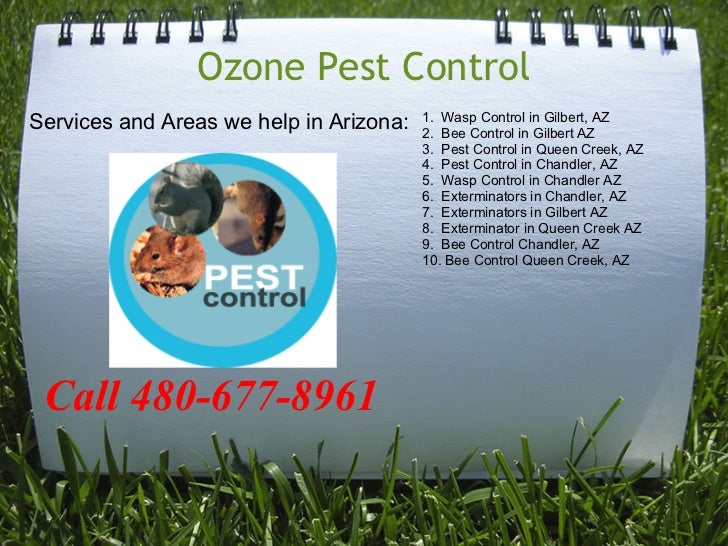 Ozone Pest Control

Services and Areas we help in Arizona:

1. Wasp Control in Gilbert, AZ
2. Bee Control in Gilbert AZ
3. Pest Control in Queen Creek, AZ
4. Pest Control in Chandler, AZ
5. Wasp Control in Chandler AZ
6. Exterminators in Chandler, AZ
7. Exterminators in Gilbert AZ
8. Exterminator in Queen Creek AZ
9. Bee Control Chandler, AZ
10. Bee Control Queen Creek, AZ

PEST control

Call 480-677-8961